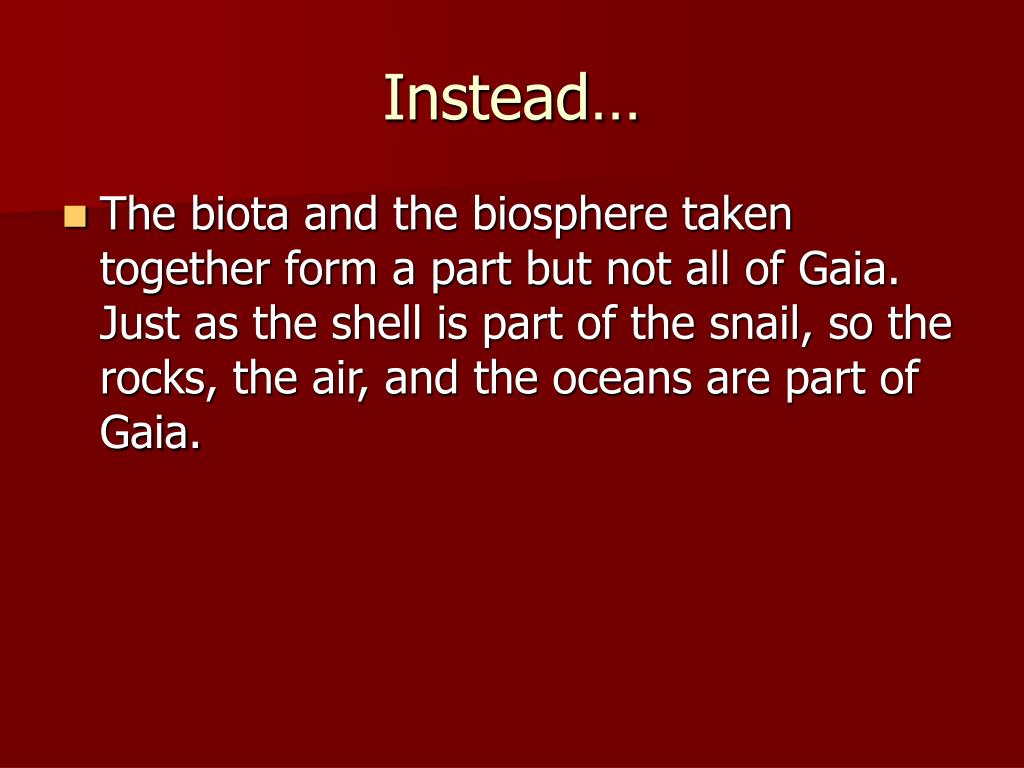 Instead…

The biota and the biosphere taken together form a part but not all of Gaia. Just as the shell is part of the snail, so the rocks, the air, and the oceans are part of Gaia.